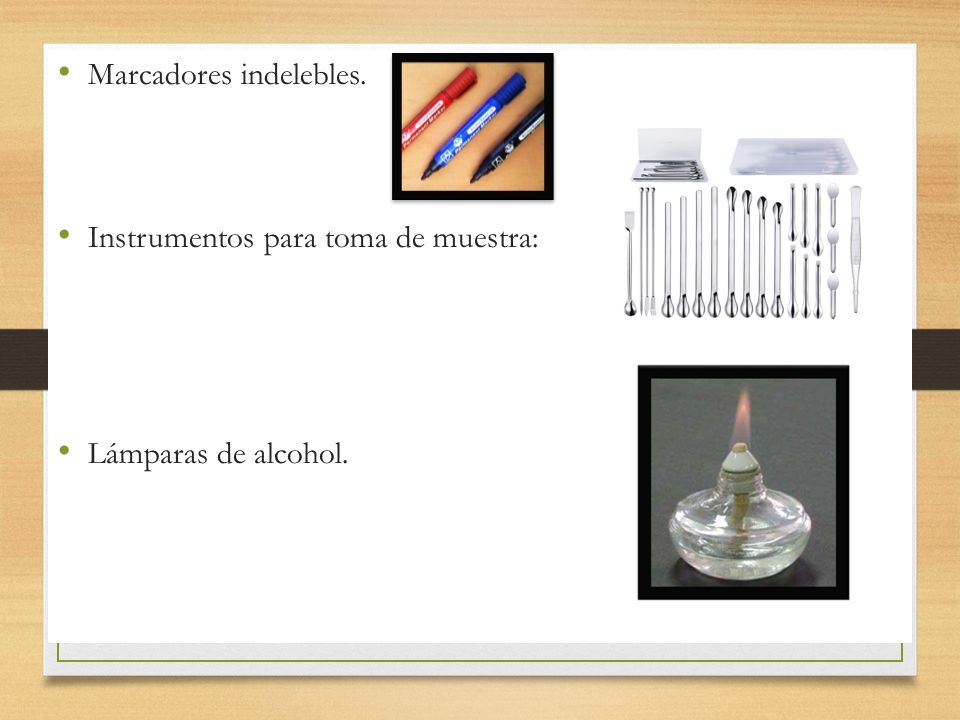 • Marcadores indelebles.

• Instrumentos para toma de muestra:

• Lámparas de alcohol.